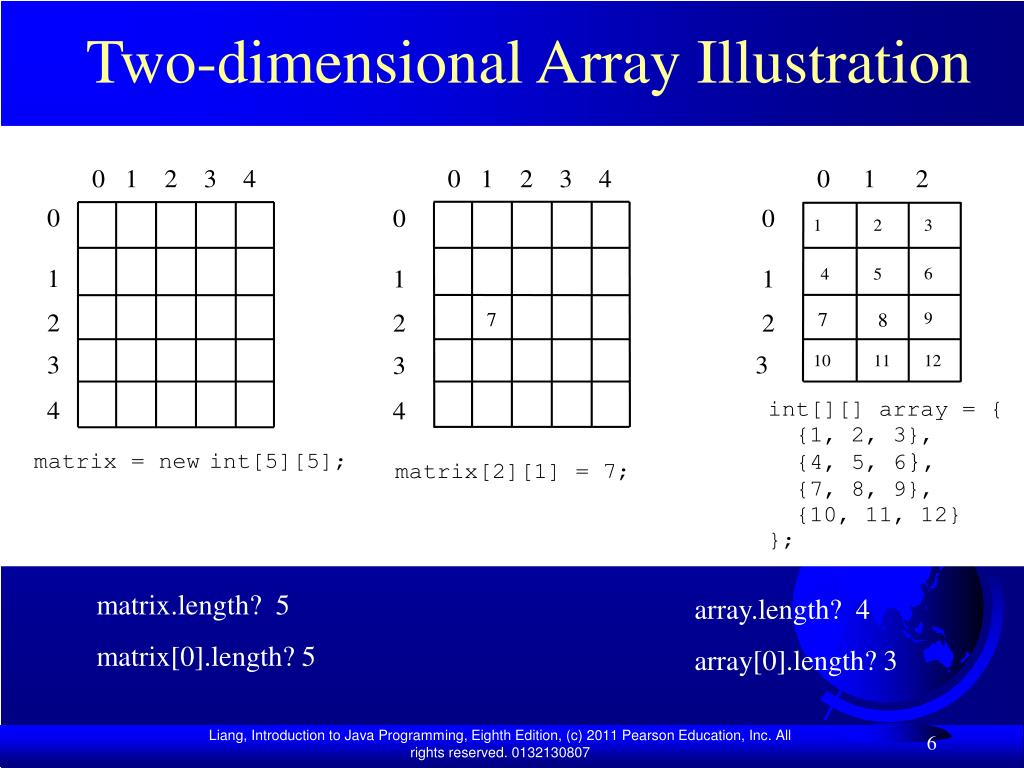 Two-dimensional Array Illustration

| | 0 | 1 | 2 | 3 | 4 |
|---|---|---|---|---|---|
| 0 | | | | | |
| 1 | | | | | |
| 2 | | | | | |
| 3 | | | | | |
| 4 | | | | | |

matrix = new int[5][5];

| | 0 | 1 | 2 | 3 | 4 |
|---|---|---|---|---|---|
| 0 | | | | | |
| 1 | | | | | |
| 2 | | 7 | | | |
| 3 | | | | | |
| 4 | | | | | |

matrix[2][1] = 7;

| | 0 | 1 | 2 |
|---|---|---|---|
| 0 | 1 | 2 | 3 |
| 1 | 4 | 5 | 6 |
| 2 | 7 | 8 | 9 |
| 3 | 10 | 11 | 12 |

int[][] array = {
 {1, 2, 3},
 {4, 5, 6},
 {7, 8, 9},
 {10, 11, 12}
};

matrix.length? 5

matrix[0].length? 5

array.length? 4

array[0].length? 3

Liang, Introduction to Java Programming, Eighth Edition, (c) 2011 Pearson Education, Inc. All rights reserved. 0132130807

6